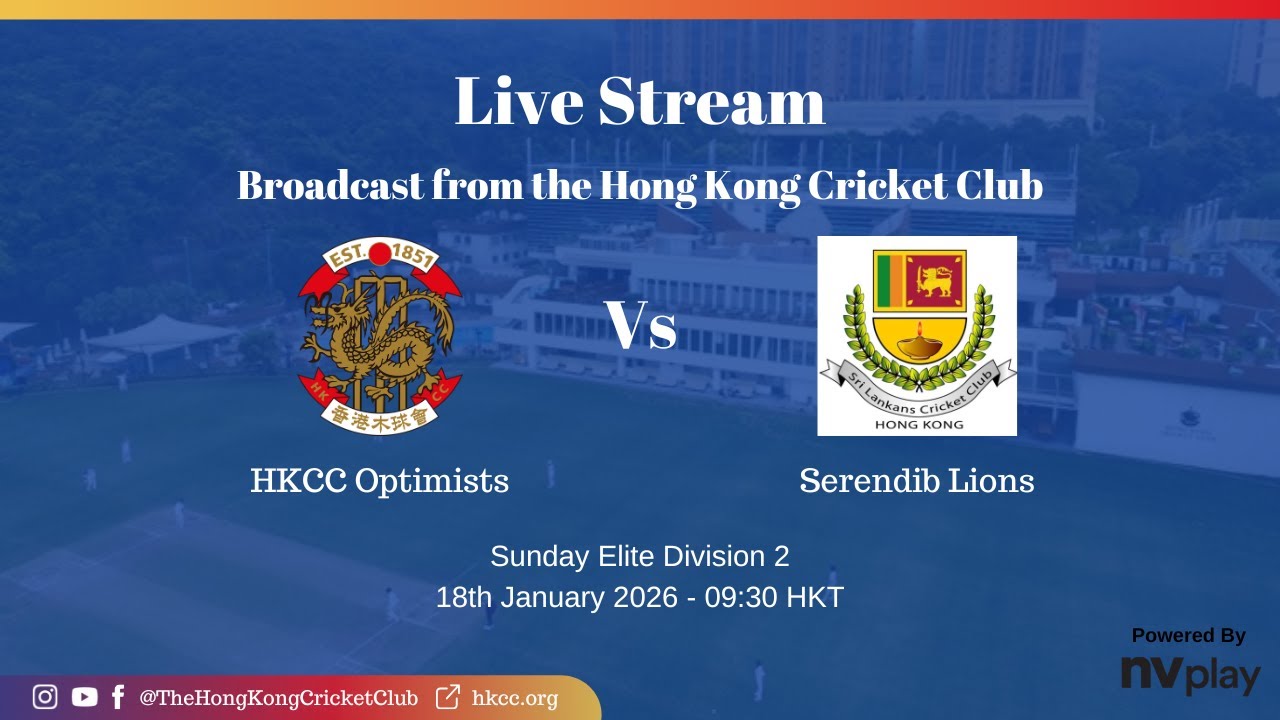 Live Stream

Broadcast from the Hong Kong Cricket Club

EST. 1851
HK CC
香港木球會

Vs

Sri Lankans Cricket Club
HONG KONG

HKCC Optimists

Serendib Lions

Sunday Elite Division 2
18th January 2026 - 09:30 HKT

Powered By
nvplay

@TheHongKongCricketClub hkcc.org